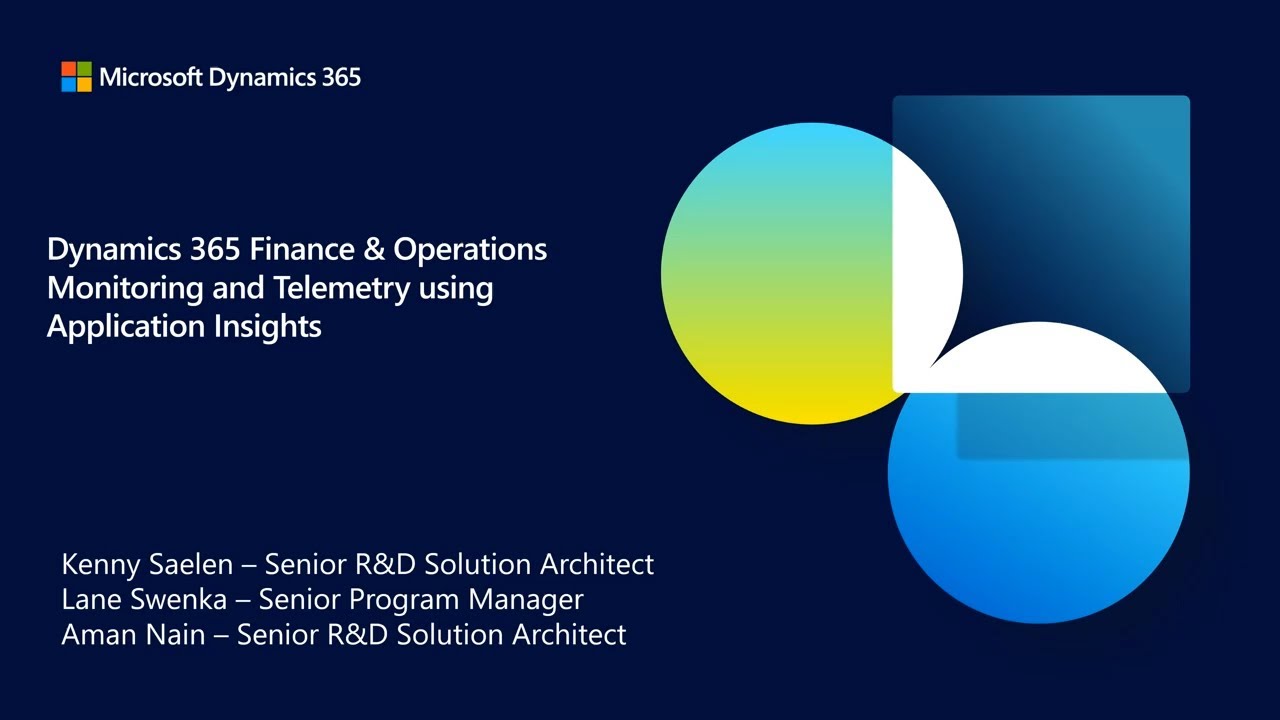 Microsoft Dynamics 365

Dynamics 365 Finance & Operations Monitoring and Telemetry using Application Insights

Kenny Saelen – Senior R&D Solution Architect
Lane Swenka – Senior Program Manager
Aman Nain – Senior R&D Solution Architect